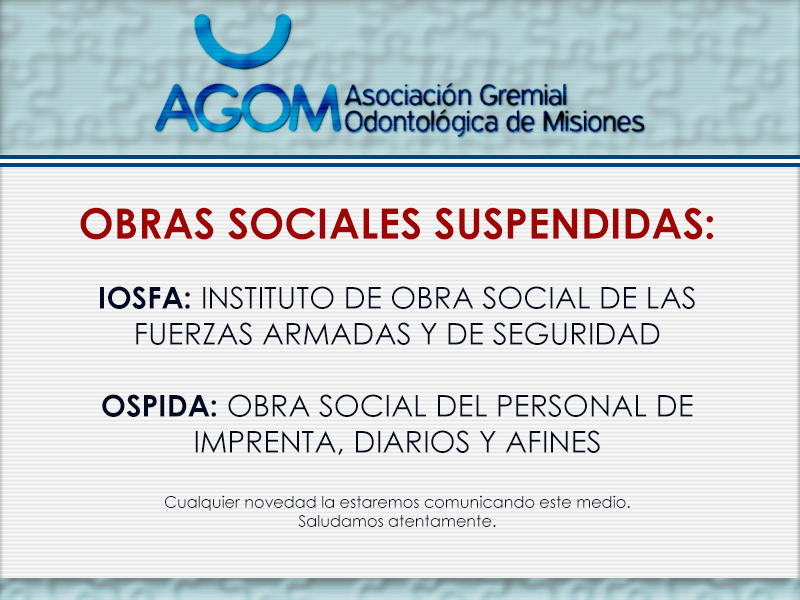 AGOM Asociación Gremial Odontológica de Misiones

OBRAS SOCIALES SUSPENDIDAS:

IOSFA: INSTITUTO DE OBRA SOCIAL DE LAS FUERZAS ARMADAS Y DE SEGURIDAD

OSPIDA: OBRA SOCIAL DEL PERSONAL DE IMPRENTA, DIARIOS Y AFINES

Cualquier novedad la estaremos comunicando este medio.
Saludamos atentamente.